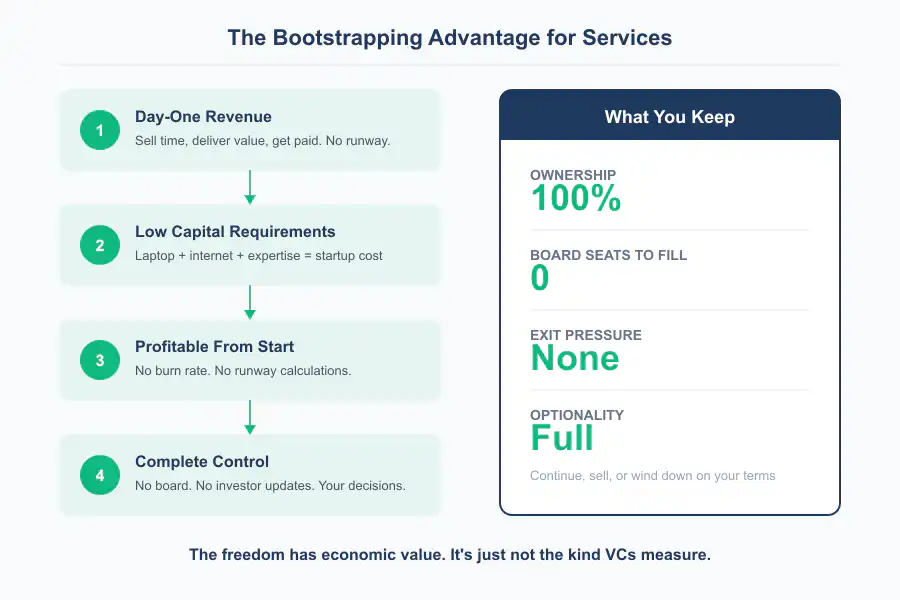 The Bootstrapping Advantage for Services

1
Day-One Revenue
Sell time, deliver value, get paid. No runway.

2
Low Capital Requirements
Laptop + internet + expertise = startup cost

3
Profitable From Start
No burn rate. No runway calculations.

4
Complete Control
No board. No investor updates. Your decisions.

What You Keep

OWNERSHIP
100%

BOARD SEATS TO FILL
0

EXIT PRESSURE
None

OPTIONALITY
Full
Continue, sell, or wind down on your terms

The freedom has economic value. It's just not the kind VCs measure.